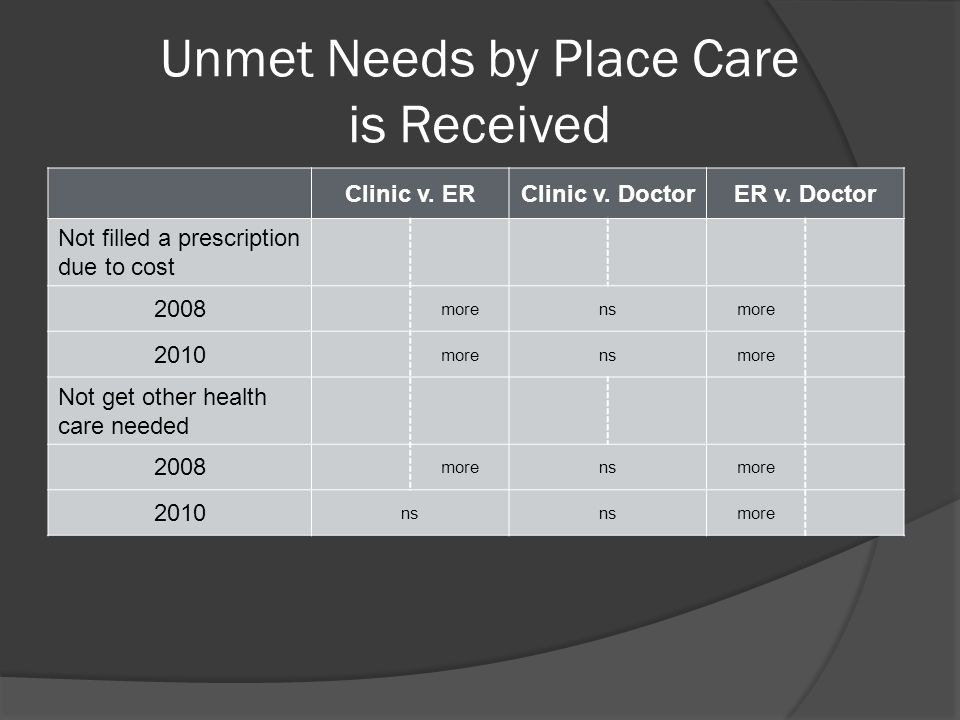 Unmet Needs by Place Care is Received

|  | Clinic v. ER | Clinic v. Doctor | ER v. Doctor |
|---|---|---|---|
| Not filled a prescription due to cost |  |  |  |
| 2008 | more | ns | more |
| 2010 | more | ns | more |
| Not get other health care needed |  |  |  |
| 2008 | more | ns | more |
| 2010 | ns | ns | more |